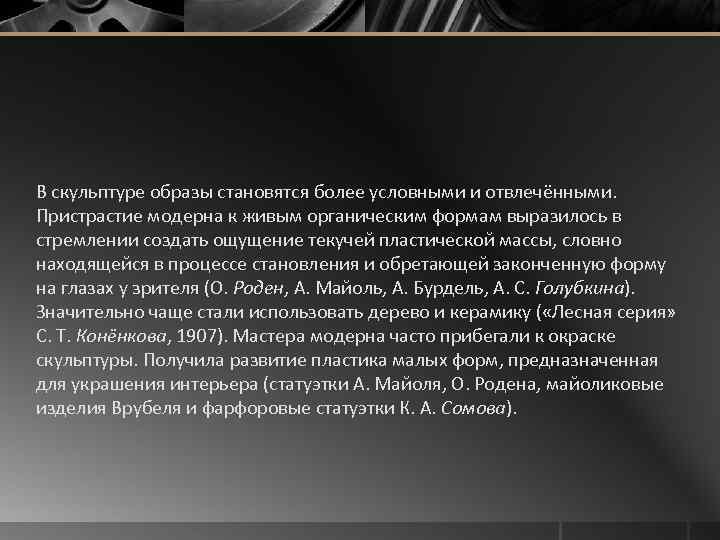 В скульптуре образы становятся более условными и отвлечёнными. Пристрастие модерна к живым органическим формам выразилось в стремлении создать ощущение текучей пластической массы, словно находящейся в процессе становления и обретающей законченную форму на глазах у зрителя (О. Роден, А. Майоль, А. Бурдель, А. С. Голубкина). Значительно чаще стали использовать дерево и керамику («Лесная серия» С. Т. Конёнкова, 1907). Мастера модерна часто прибегали к окраске скульптуры. Получила развитие пластика малых форм, предназначенная для украшения интерьера (статуэтки А. Майоля, О. Родена, майоликовые изделия Врубеля и фарфоровые статуэтки К. А. Сомова).